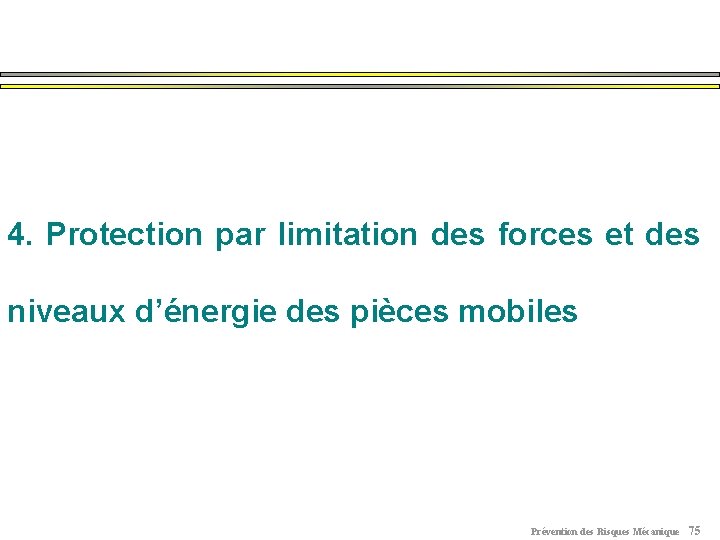 4. Protection par limitation des forces et des niveaux d’énergie des pièces mobiles

Prévention des Risques Mécanique 75